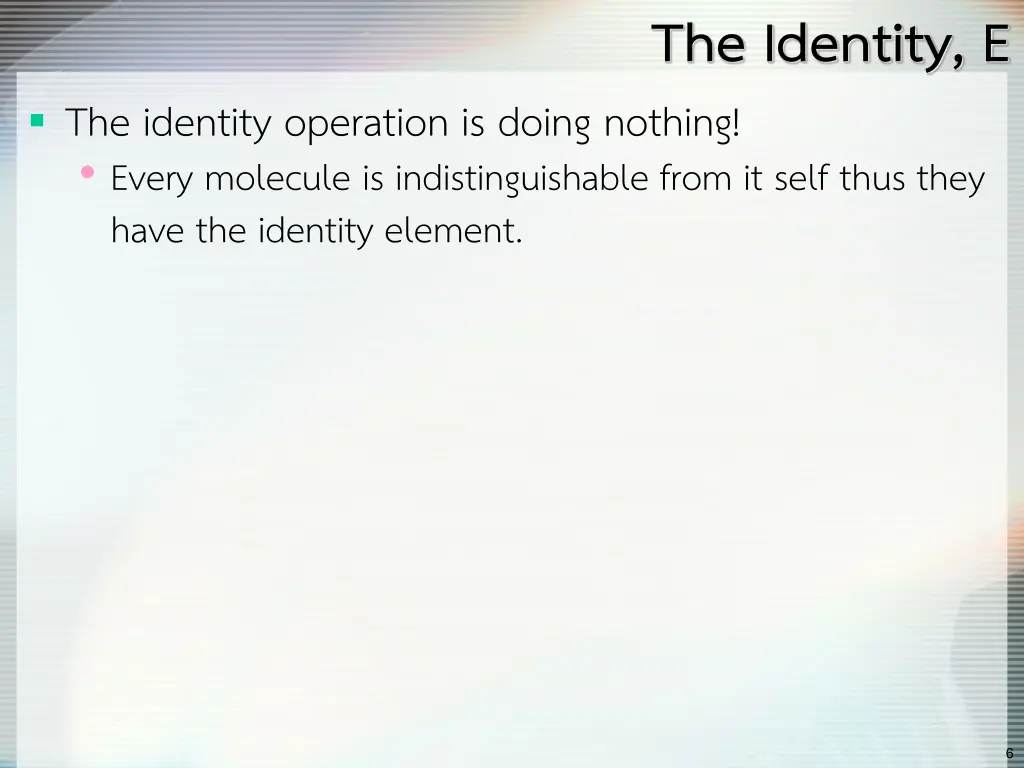 The Identity, E

The identity operation is doing nothing!

Every molecule is indistinguishable from it self thus they have the identity element.

6